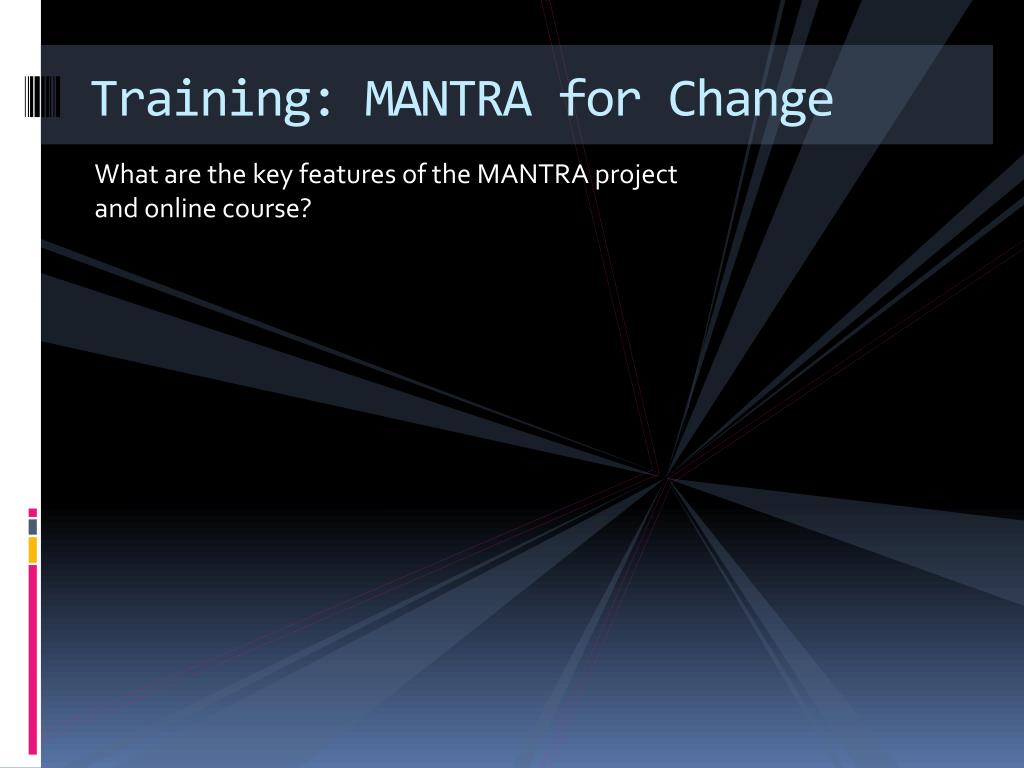 Training: MANTRA for Change

What are the key features of the MANTRA project and online course?